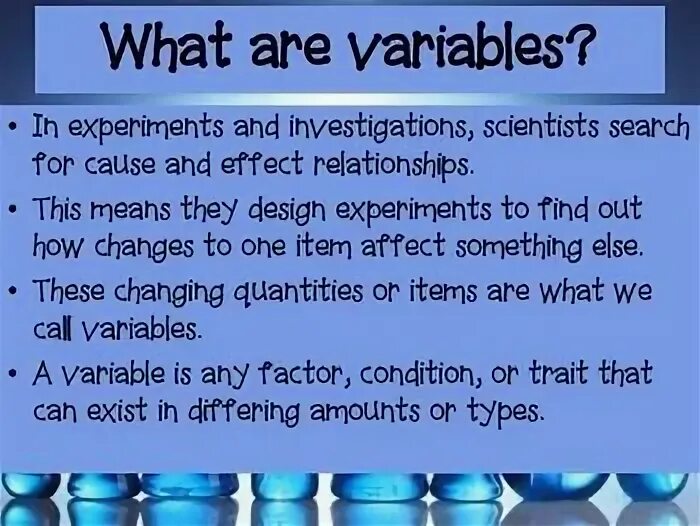 What are variables?

• In experiments and investigations, scientists search for cause and effect relationships.

• This means they design experiments to find out how changes to one item affect something else.

• These changing quantities or items are what we call variables.

• A variable is any factor, condition, or trait that can exist in differing amounts or types.